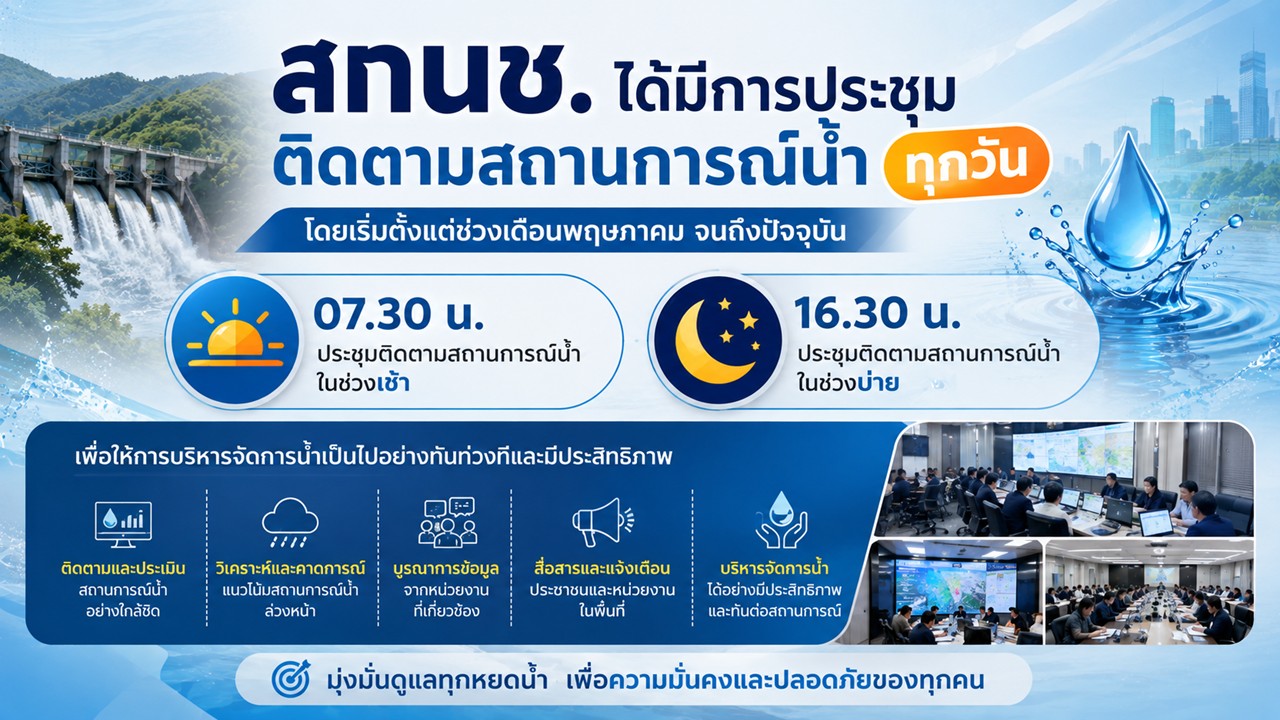 สทนช. ได้มีการประชุม ติดตามสถานการณ์น้ำ ทุกวัน

โดยเริ่มตั้งแต่ช่วงเดือนพฤษภาคม จนถึงปัจจุบัน

07.30 น.
ประชุมติดตามสถานการณ์น้ำ ในช่วงเช้า

16.30 น.
ประชุมติดตามสถานการณ์น้ำ ในช่วงบ่าย

เพื่อให้การบริหารจัดการน้ำเป็นไปอย่างทันท่วงทีและมีประสิทธิภาพ

ติดตามและประเมิน
สถานการณ์น้ำ อย่างใกล้ชิด

วิเคราะห์และคาดการณ์
แนวโน้มสถานการณ์น้ำ ล่วงหน้า

บูรณาการข้อมูล
จากหน่วยงาน ที่เกี่ยวข้อง

สื่อสารและแจ้งเตือน
ประชาชนและหน่วยงาน ในพื้นที่

บริหารจัดการน้ำ
ได้อย่างมีประสิทธิภาพ และทันต่อสถานการณ์

มุ่งมั่นดูแลทุกหยดน้ำ เพื่อความมั่นคงและปลอดภัยของทุกคน